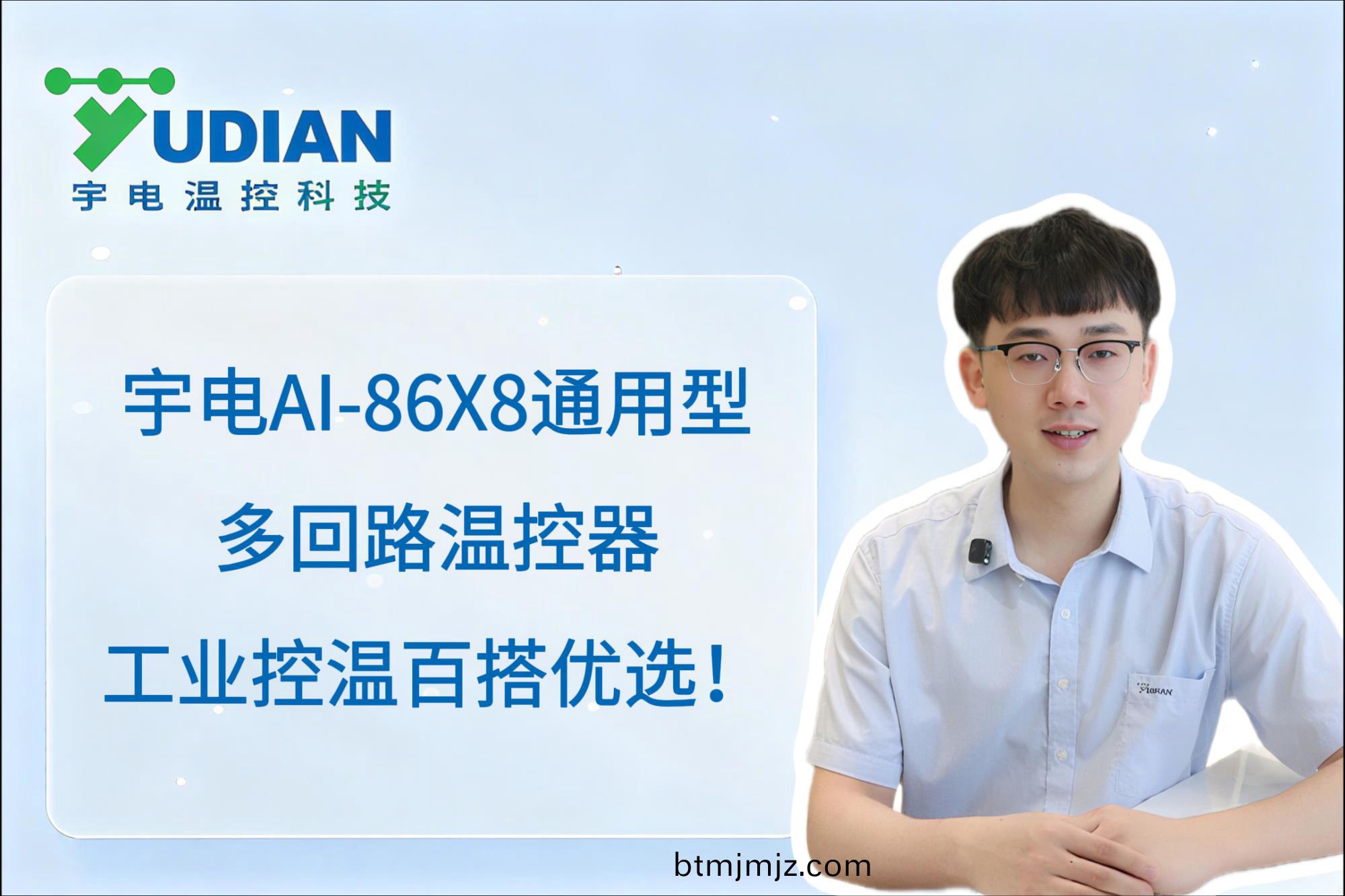 YUDIAN
宇电温控科技

宇电AI-86X8通用型
多回路温控器
工业控温百搭优选！

YUDIAN

btmjmjz.com